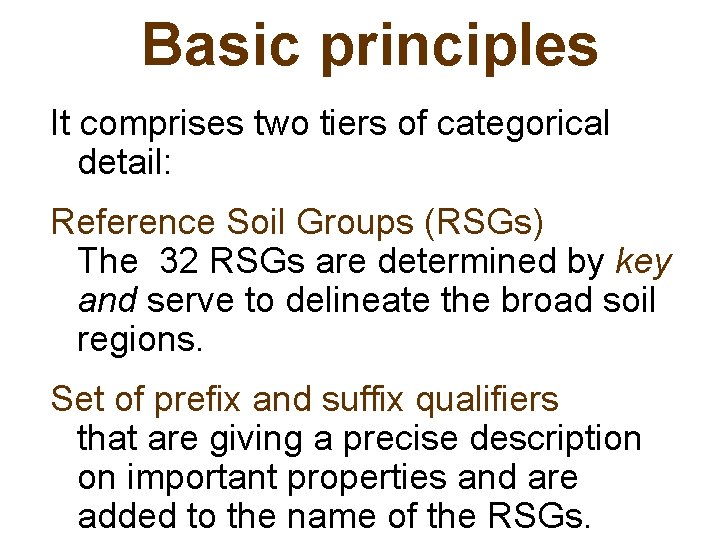 Basic principles

It comprises two tiers of categorical detail:

Reference Soil Groups (RSGs)
The 32 RSGs are determined by key and serve to delineate the broad soil regions.

Set of prefix and suffix qualifiers
that are giving a precise description on important properties and are added to the name of the RSGs.